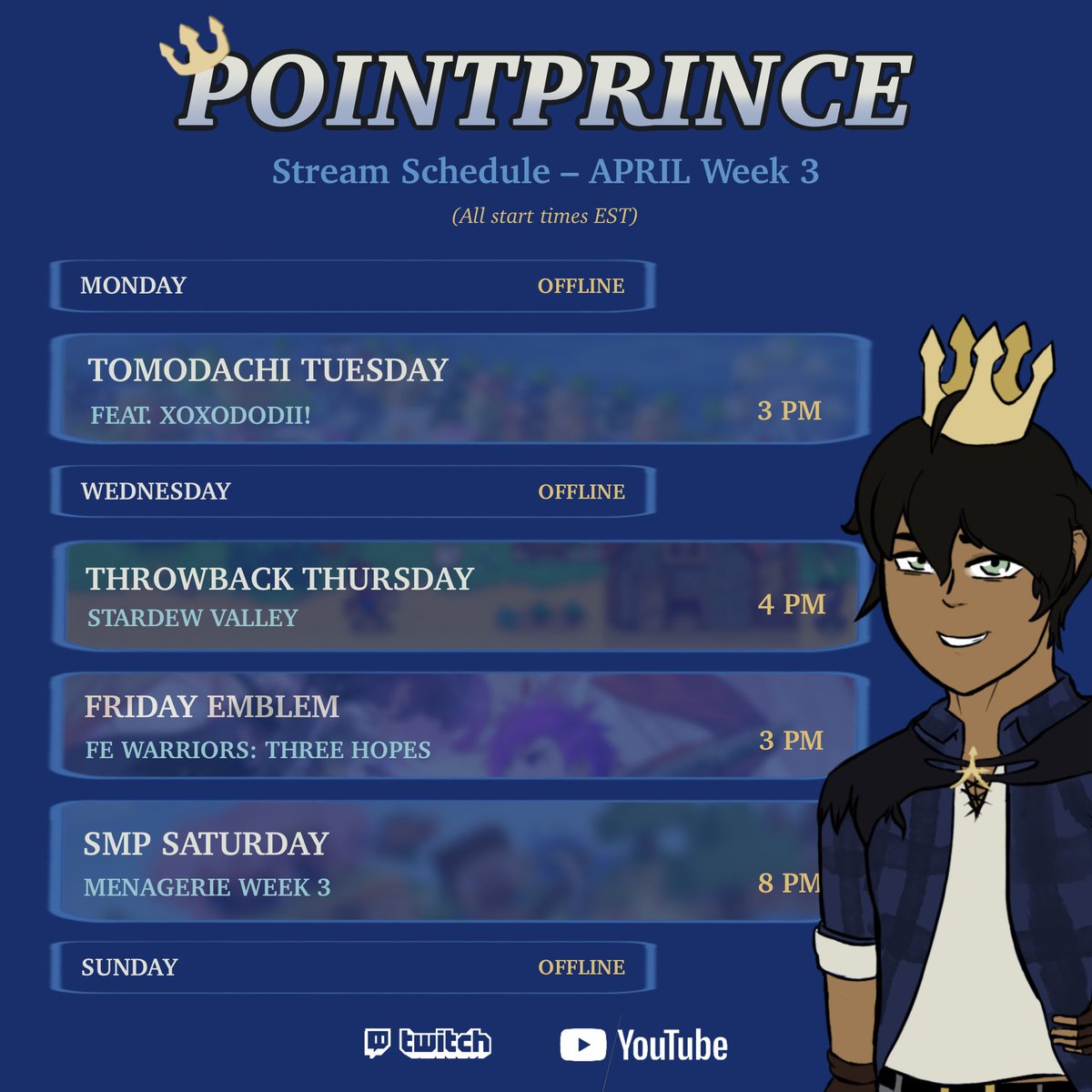 POINTPRINCE

Stream Schedule – APRIL Week 3

(All start times EST)

MONDAY OFFLINE

TOMODACHI TUESDAY
FEAT. XOXODODII!
3 PM

WEDNESDAY OFFLINE

THROWBACK THURSDAY
STARDEW VALLEY
4 PM

FRIDAY EMBLEM
FE WARRIORS: THREE HOPES
3 PM

SMP SATURDAY
MENAGERIE WEEK 3
8 PM

SUNDAY OFFLINE

twitch YouTube